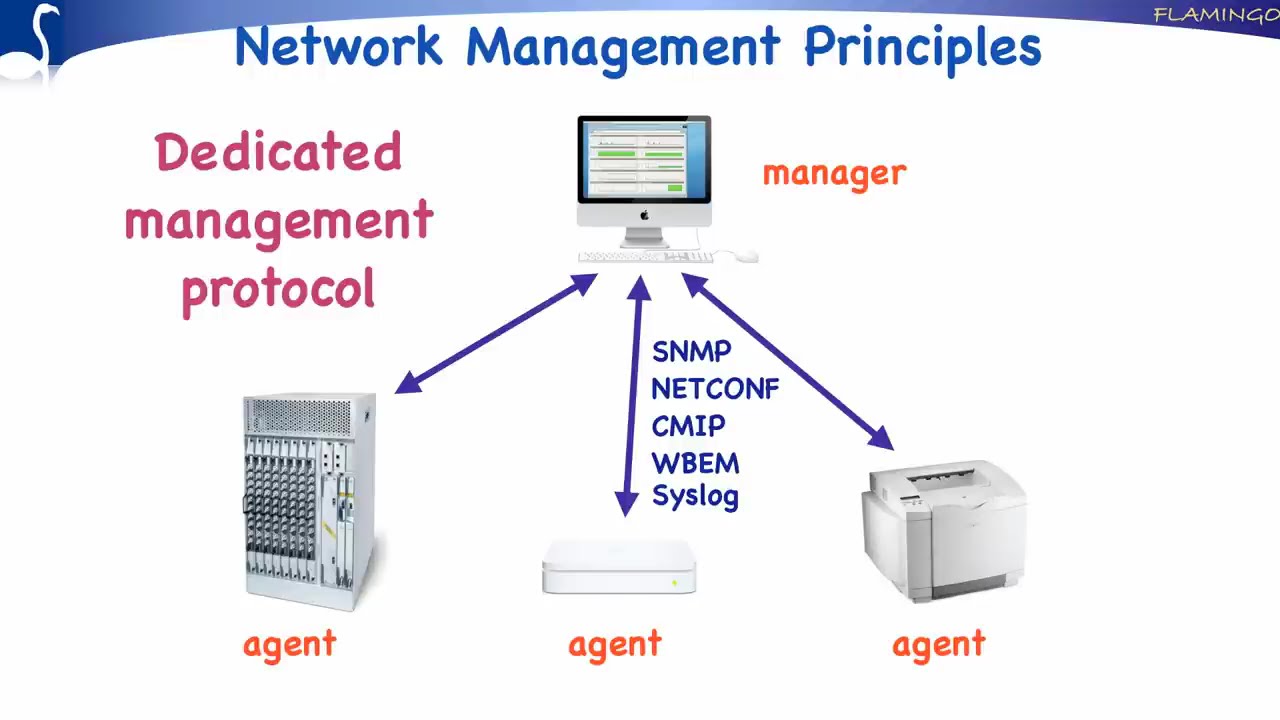 FLAMINGO

Network Management Principles

Dedicated management protocol

manager

SNMP
NETCONF
CMIP
WBEM
Syslog

agent

agent

agent